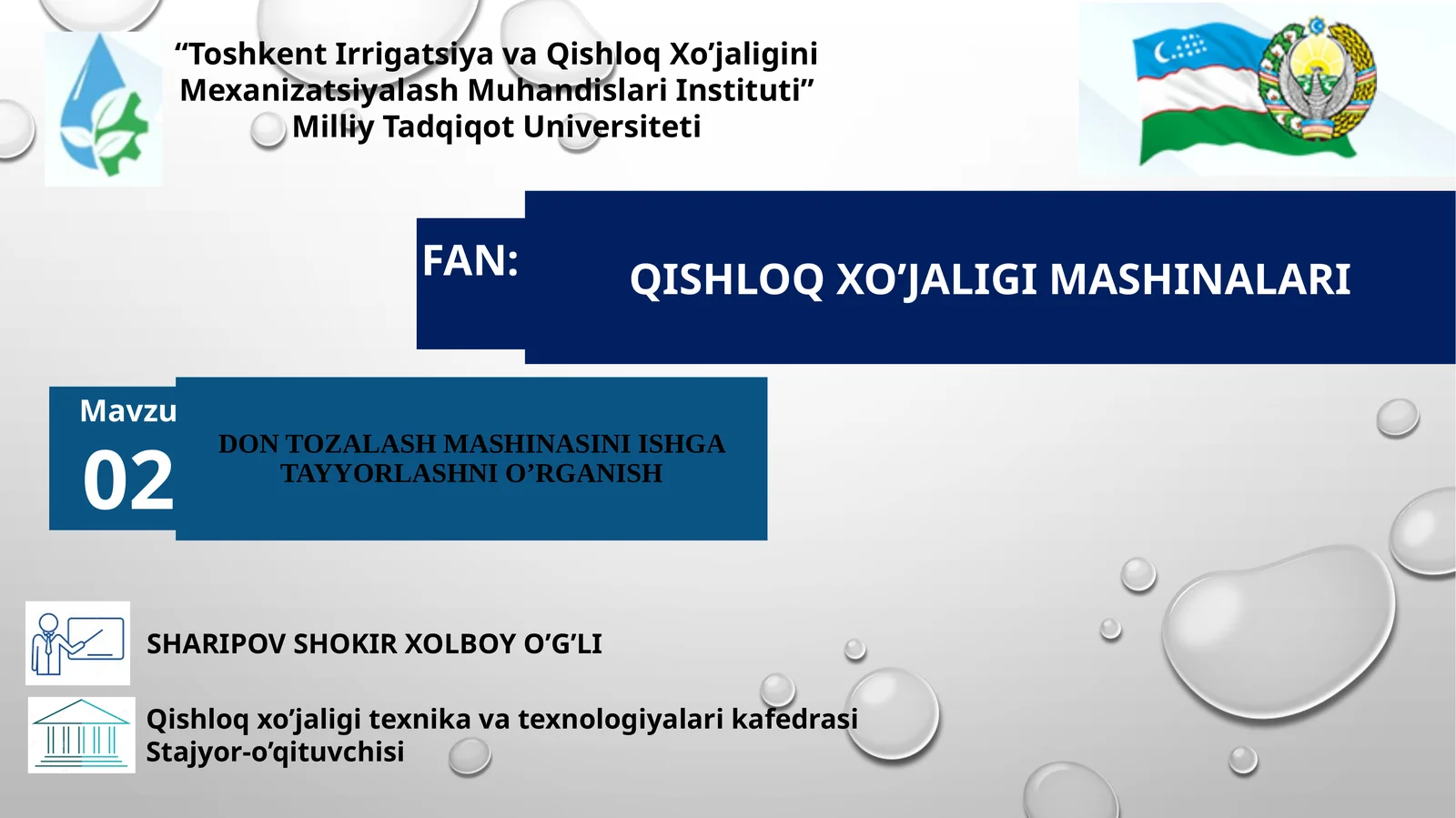 “Toshkent Irrigatsiya va Qishloq Xo’jaligini Mexanizatsiyalash Muhandislari Instituti” Milliy Tadqiqot Universiteti

FAN:

QISHLOQ XO’JALIGI MASHINALARI

Mavzu

02

DON TOZALASH MASHINASINI ISHGA TAYYORLASHNI O’RGANISH

SHARIPOV SHOKIR XOLBOY O‘G‘LI

Qishloq xo’jaligi texnika va texnologiyalari kafedrasi
Stajyor-o’qituvchisi